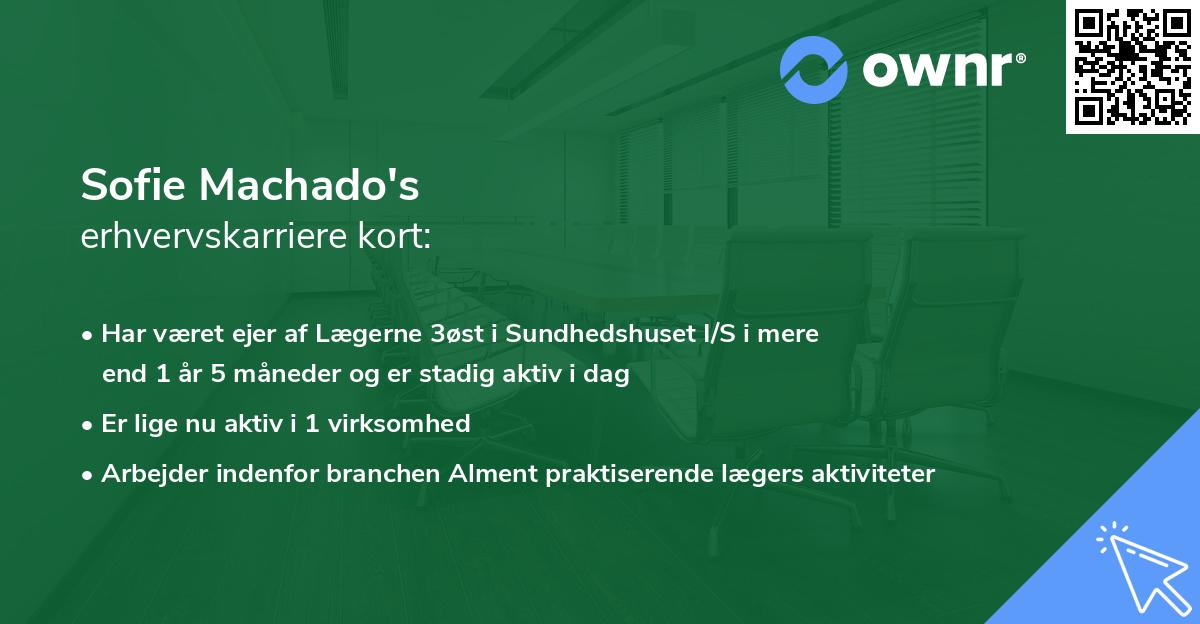 ownr®

Sofie Machado's
erhvervskarriere kort:

• Har været ejer af Lægerne 3øst i Sundhedshuset I/S i mere end 1 år 5 måneder og er stadig aktiv i dag
• Er lige nu aktiv i 1 virksomhed
• Arbejder indenfor branchen Alment praktiserende lægers aktiviteter